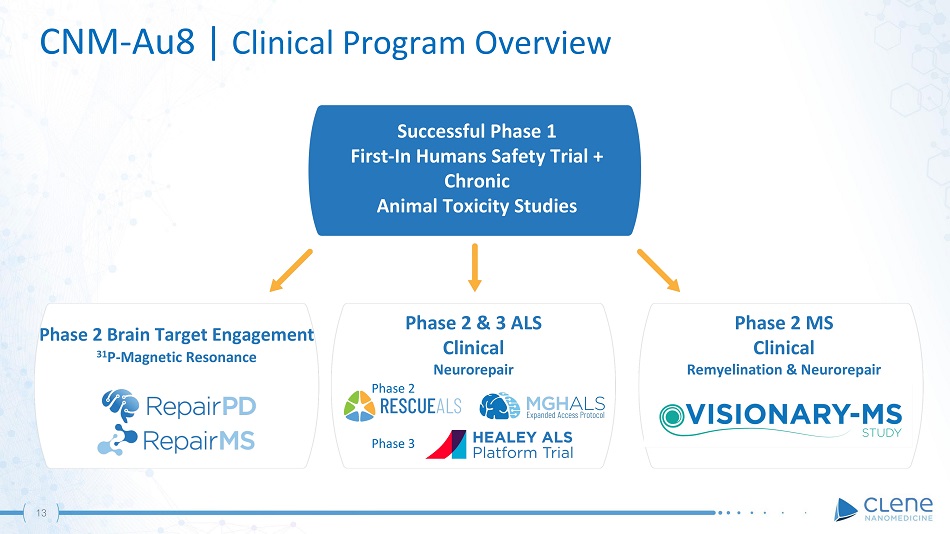 CNM-Au8 | Clinical Program Overview

Successful Phase 1
First-In Humans Safety Trial +
Chronic
Animal Toxicity Studies

Phase 2 Brain Target Engagement
$^{31}$P-Magnetic Resonance

RepairPD
RepairMS

Phase 2 & 3 ALS
Clinical
Neurorepair

Phase 2
RESCUEALS
MGHALS
Expanded Access Protocol

Phase 3
HEALEY ALS
Platform Trial

Phase 2 MS
Clinical
Remyelination & Neurorepair

VISIONARY-MS
STUDY

13

CLENE
NANOMEDICINE